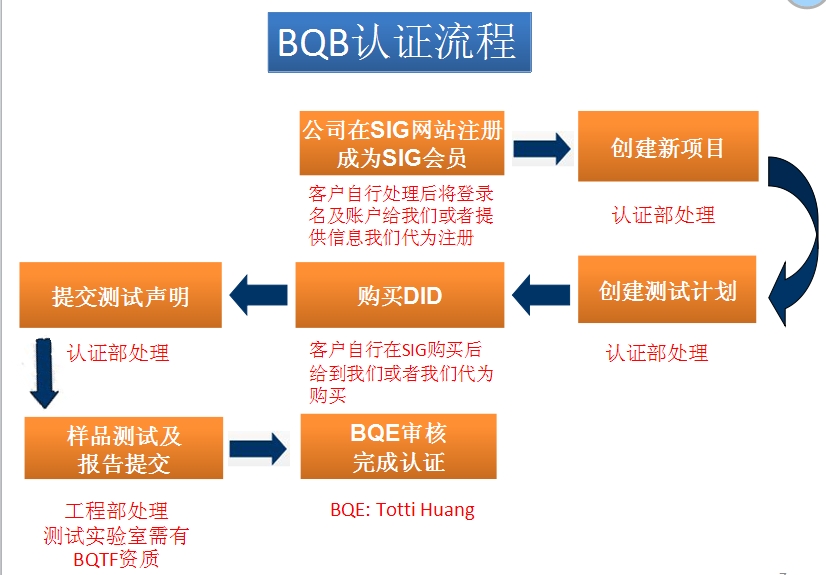 BQB认证流程

公司在SIG网站注册成为SIG会员

客户自行处理后将登录名及账户给我们或者提供信息我们代为注册

创建新项目

认证部处理

创建测试计划

认证部处理

购买DID

客户自行在SIG购买后给到我们或者我们代为购买

提交测试声明

认证部处理

样品测试及报告提交

工程部处理
测试实验室需有BQTF资质

BQE审核
完成认证

BQE: Totti Huang